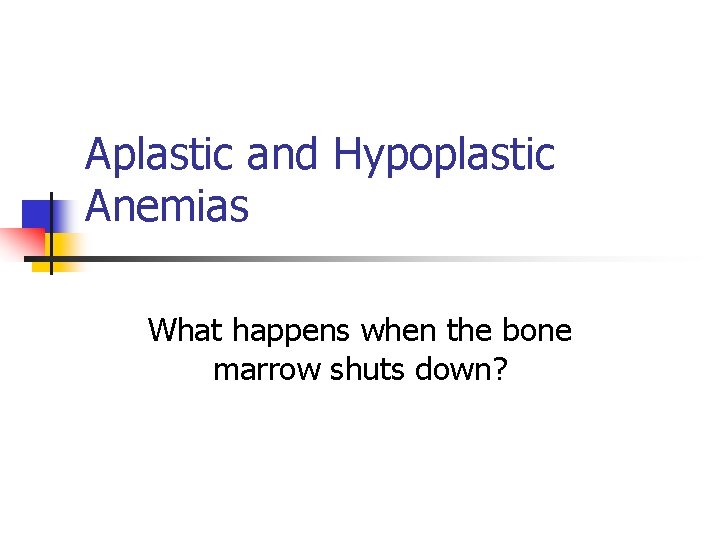 Aplastic and Hypoplastic Anemias

What happens when the bone marrow shuts down?